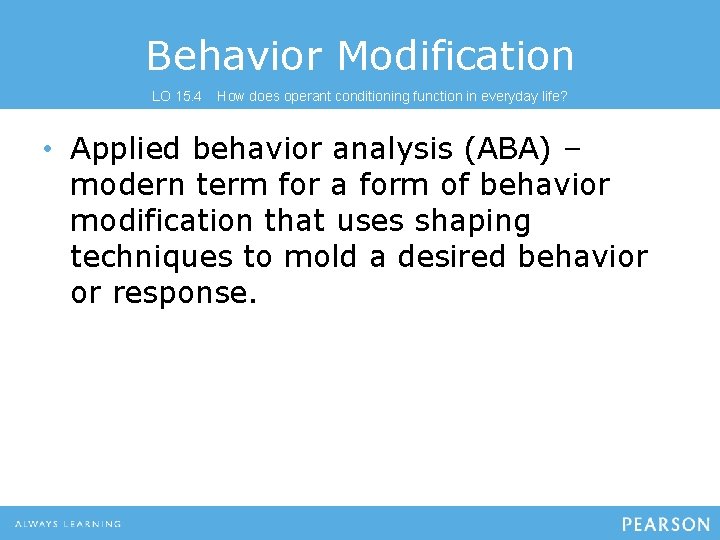 Behavior Modification

LO 15.4 How does operant conditioning function in everyday life?

• Applied behavior analysis (ABA) – modern term for a form of behavior modification that uses shaping techniques to mold a desired behavior or response.

ALWAYS LEARNING

PEARSON